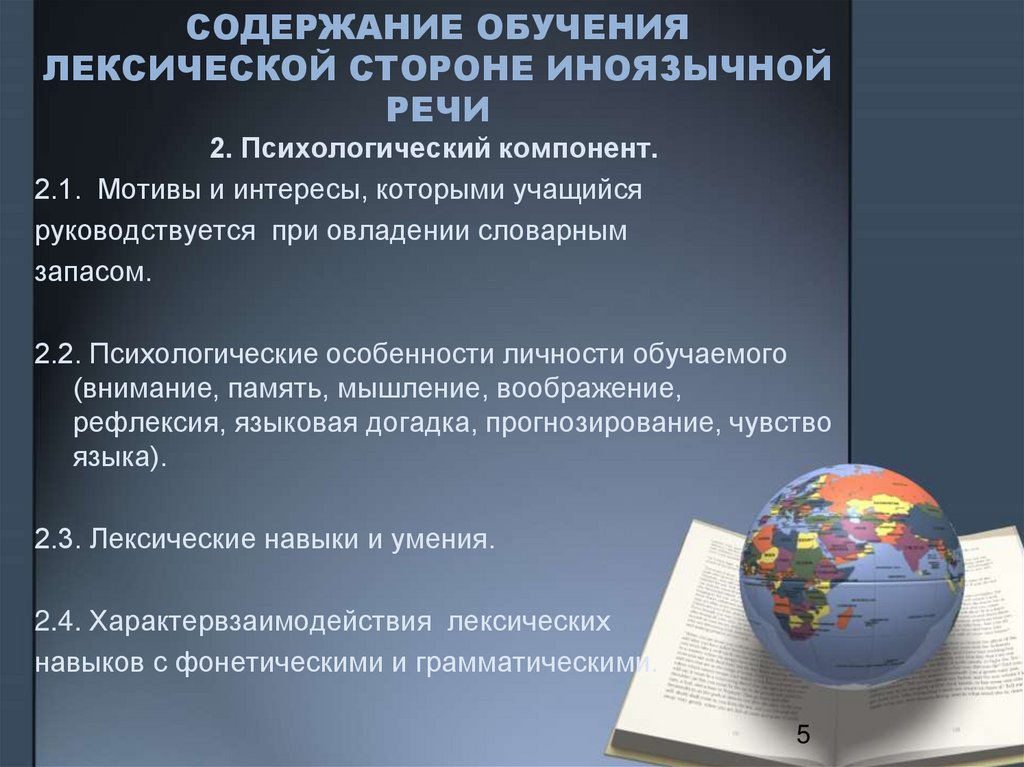 СОДЕРЖАНИЕ ОБУЧЕНИЯ ЛЕКСИЧЕСКОЙ СТОРОНЕ ИНОЯЗЫЧНОЙ РЕЧИ

2. Психологический компонент.

2.1. Мотивы и интересы, которыми учащийся руководствуется при овладении словарным запасом.

2.2. Психологические особенности личности обучаемого (внимание, память, мышление, воображение, рефлексия, языковая догадка, прогнозирование, чувство языка).

2.3. Лексические навыки и умения.

2.4. Характервзаимодействия лексических навыков с фонетическими и грамматическими.

5